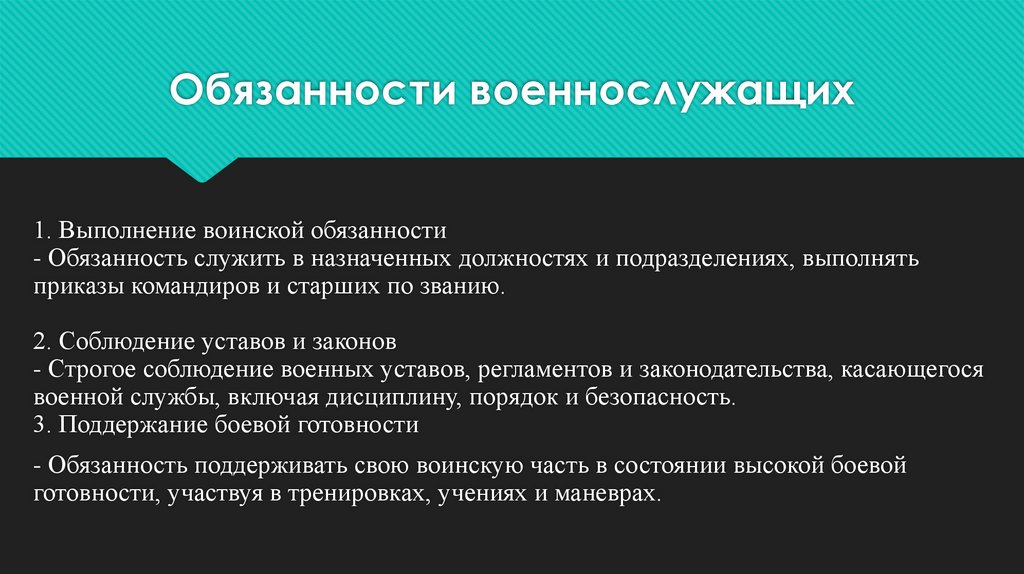 Обязанности военнослужащих

1. Выполнение воинской обязанности
- Обязанность служить в назначенных должностях и подразделениях, выполнять приказы командиров и старших по званию.

2. Соблюдение уставов и законов
- Строгое соблюдение военных уставов, регламентов и законодательства, касающегося военной службы, включая дисциплину, порядок и безопасность.
3. Поддержание боевой готовности

- Обязанность поддерживать свою воинскую часть в состоянии высокой боевой готовности, участвуя в тренировках, учениях и маневрах.